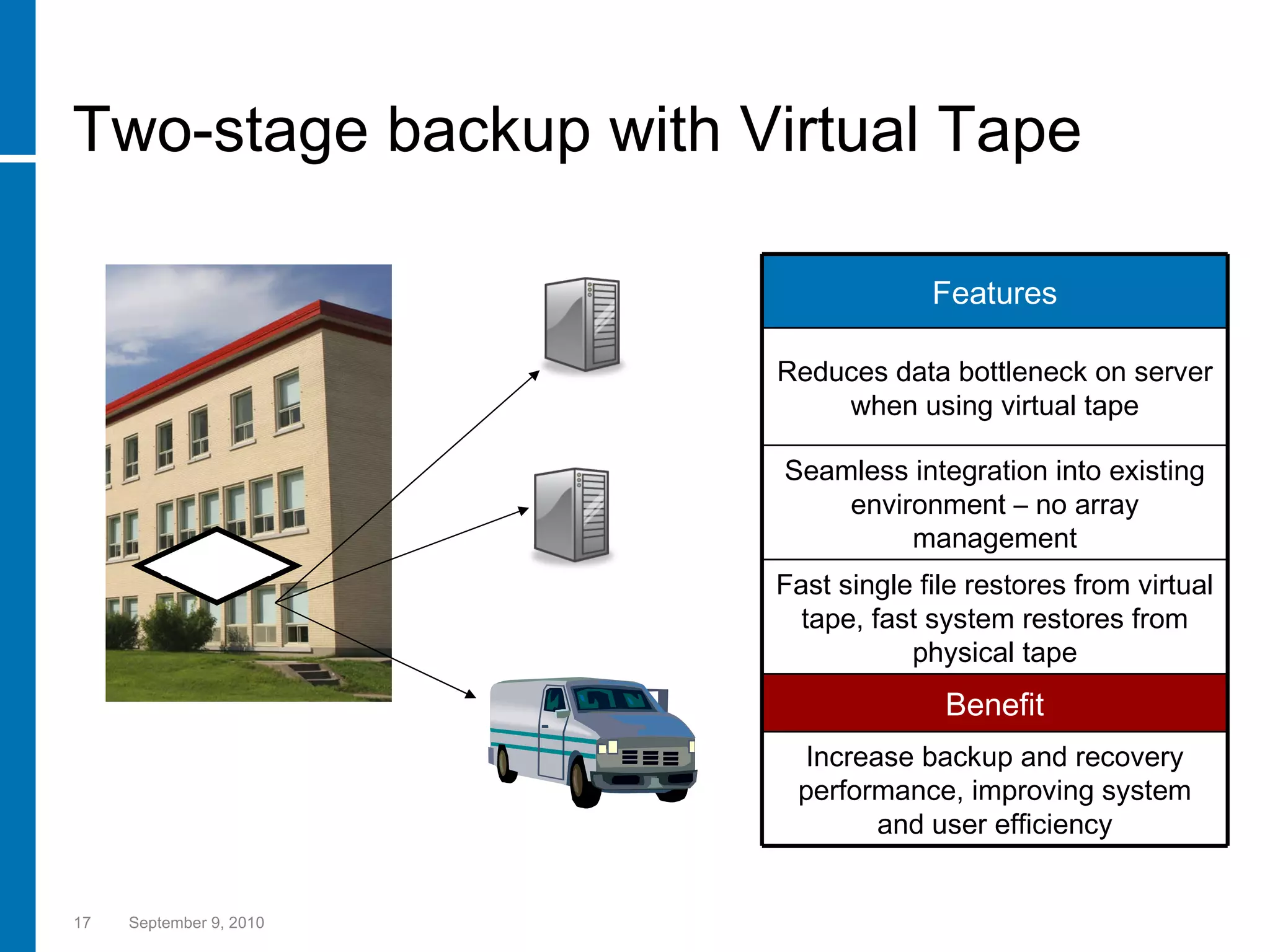 Two-stage backup with Virtual Tape

| Features |
|---|
| Reduces data bottleneck on server when using virtual tape |
| Seamless integration into existing environment – no array management |
| Fast single file restores from virtual tape, fast system restores from physical tape |
| Benefit |
| Increase backup and recovery performance, improving system and user efficiency |

17 September 9, 2010